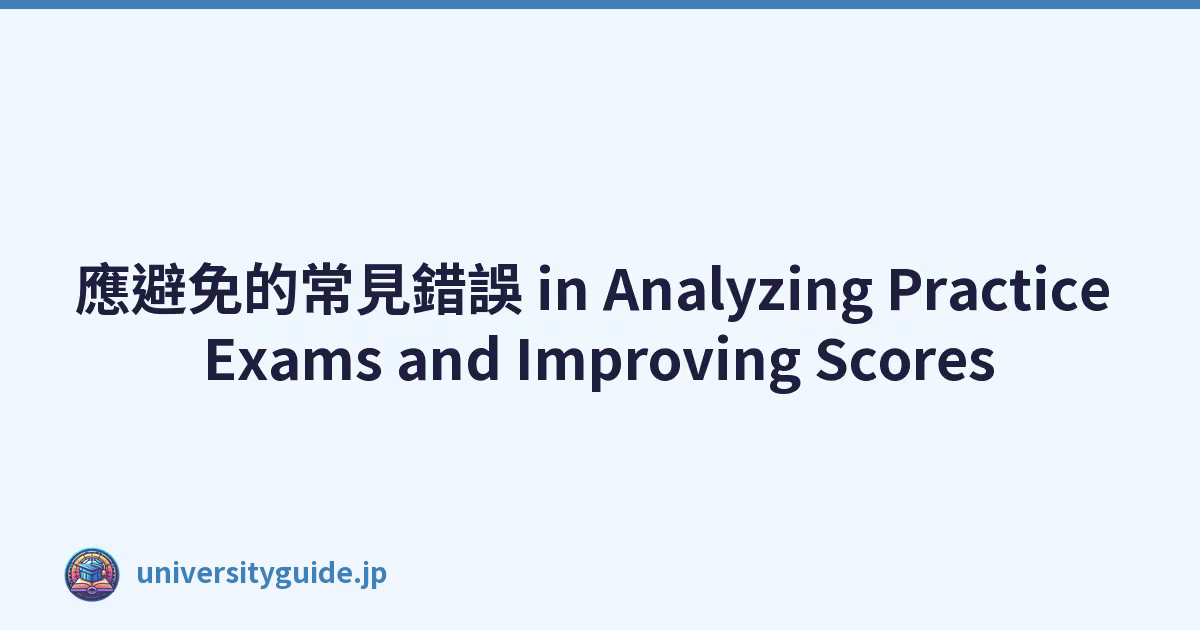 應避免的常見錯誤 in Analyzing Practice Exams and Improving Scores

universityguide.jp